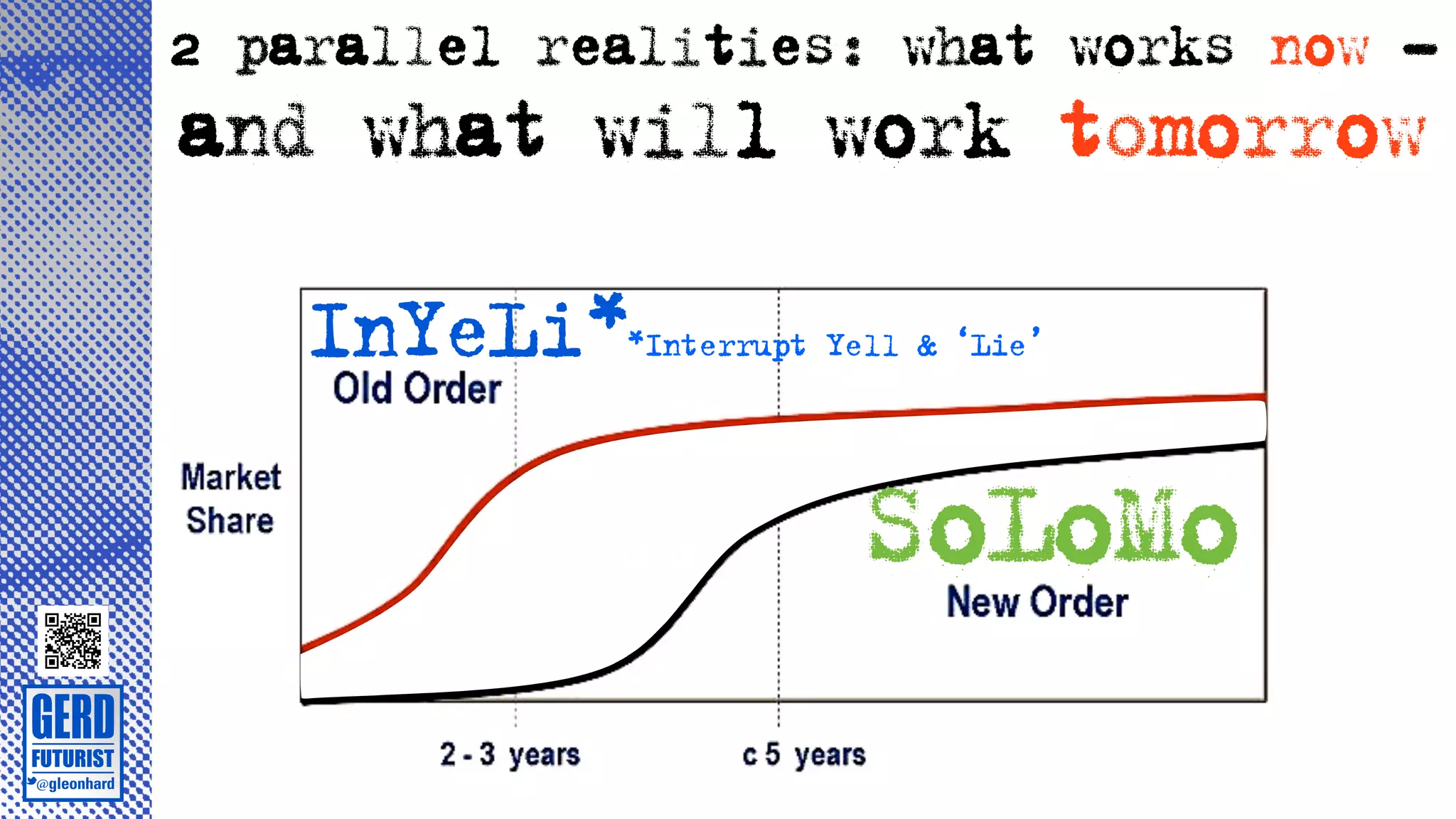 2 parallel realities: what works now - and what will work tomorrow

InYeLi* *Interrupt Yell & 'Lie'

Old Order

Market Share

SoLoMo

New Order

2 - 3 years

c 5 years

GERD

FUTURIST

@gleonhard